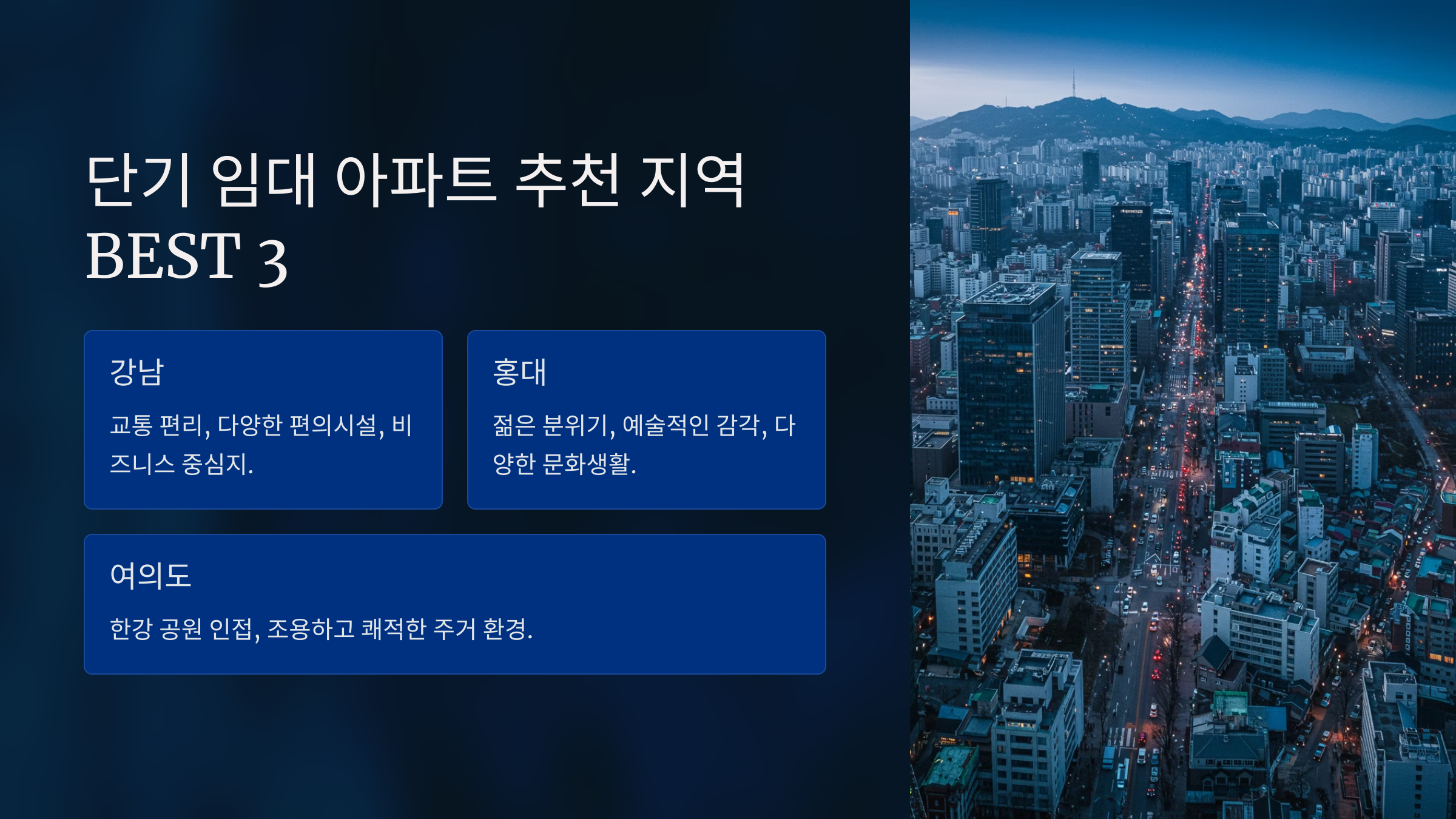 단기 임대 아파트 추천 지역 BEST 3

강남

교통 편리, 다양한 편의시설, 비즈니스 중심지.

홍대

젊은 분위기, 예술적인 감각, 다양한 문화생활.

여의도

한강 공원 인접, 조용하고 쾌적한 주거 환경.